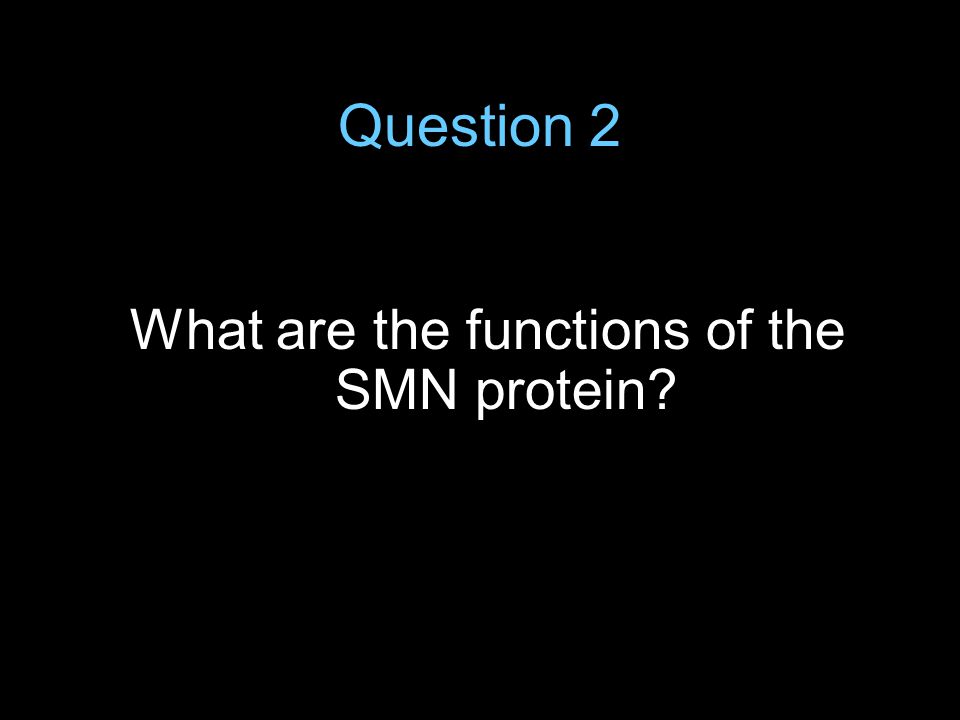 Question 2

What are the functions of the SMN protein?